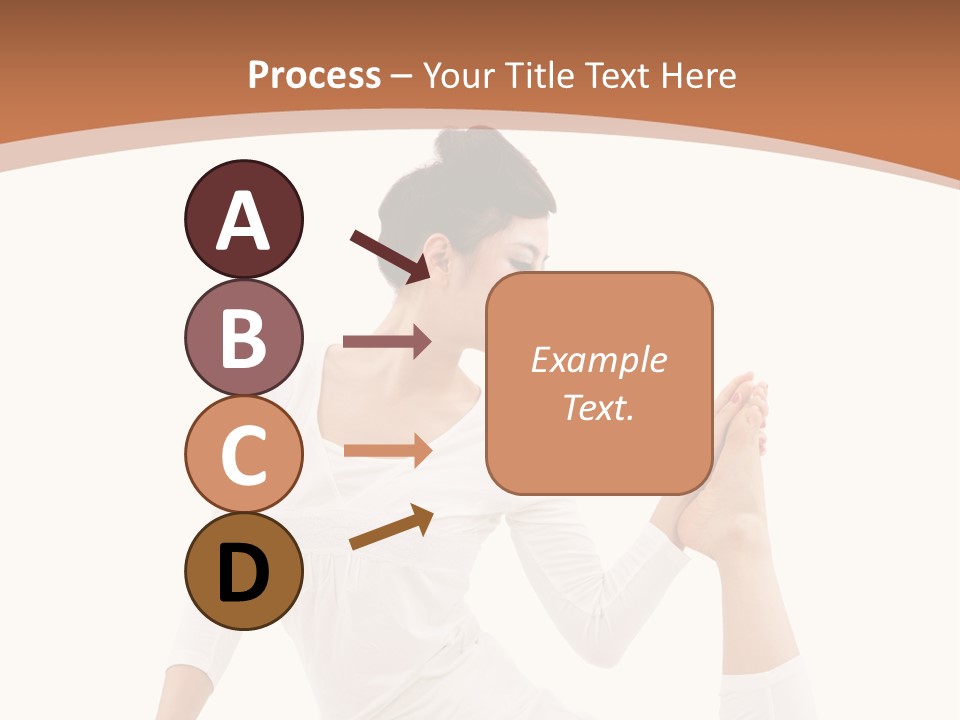 Process – Your Title Text Here

A

B

C

D

Example Text.